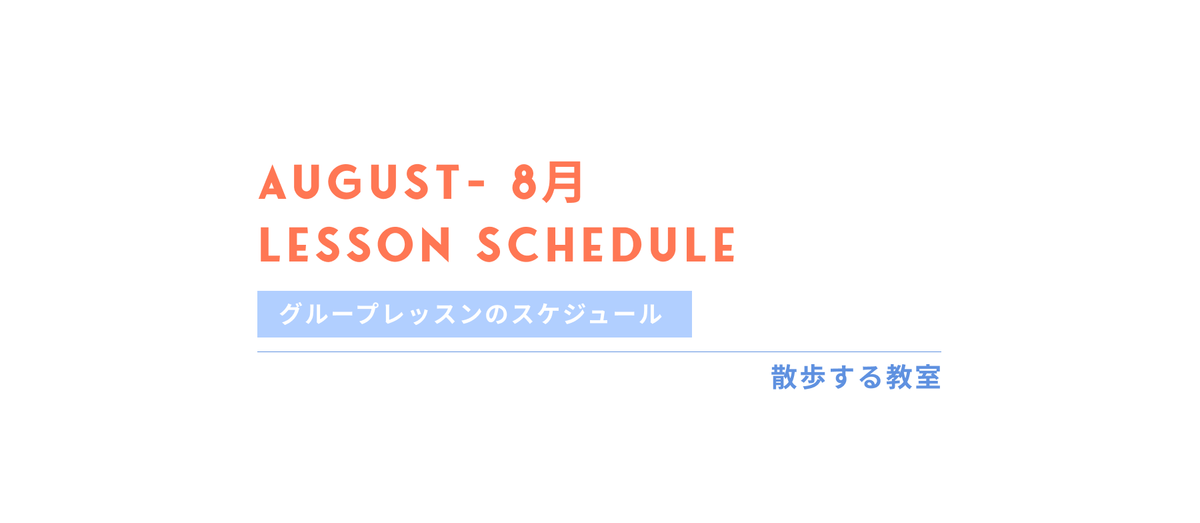 AUGUST- 8月
LESSON SCHEDULE

グループレッスンのスケジュール

散歩する教室